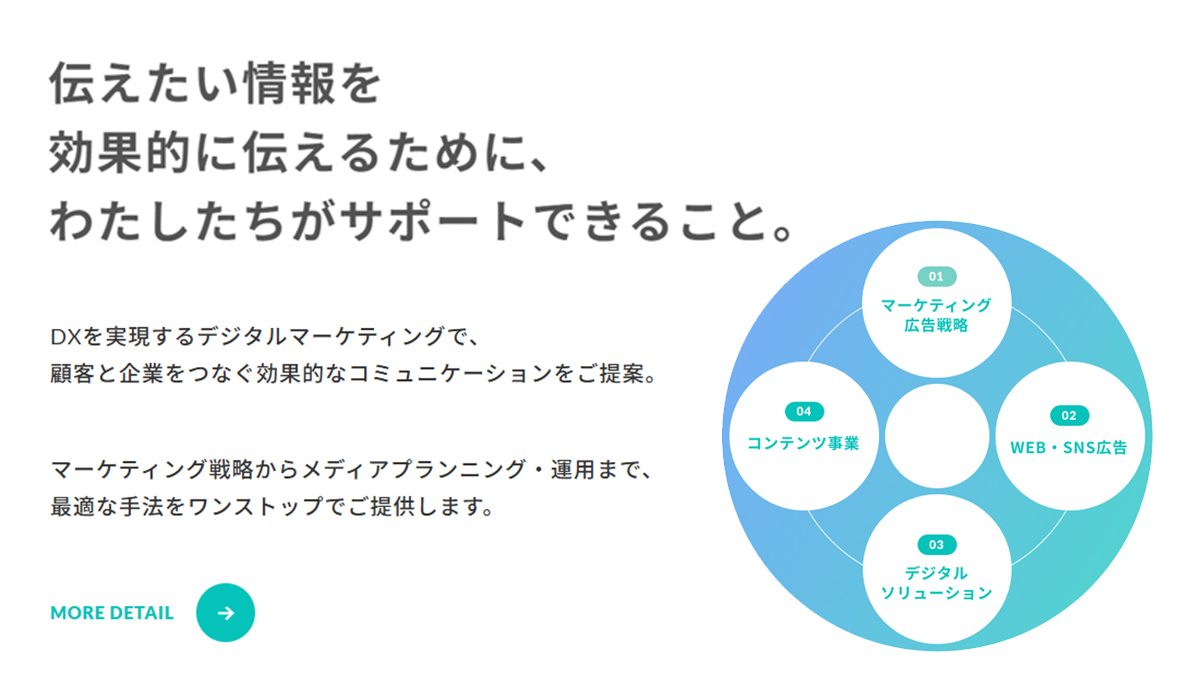 伝えたい情報を
効果的に伝えるために、
わたしたちがサポートできること。

DXを実現するデジタルマーケティングで、
顧客と企業をつなぐ効果的なコミュニケーションをご提案。

マーケティング戦略からメディアプランニング・運用まで、
最適な手法をワンストップでご提供します。

MORE DETAIL

01
マーケティング
広告戦略

02
WEB・SNS広告

03
デジタル
ソリューション

04
コンテンツ事業